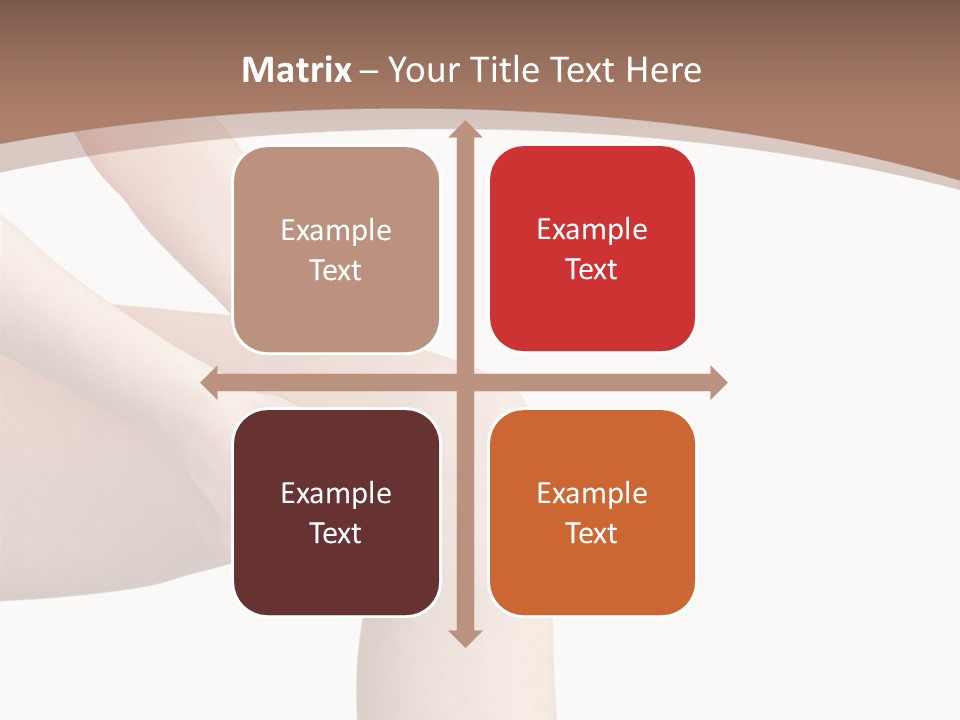 Matrix – Your Title Text Here

Example Text

Example Text

Example Text

Example Text